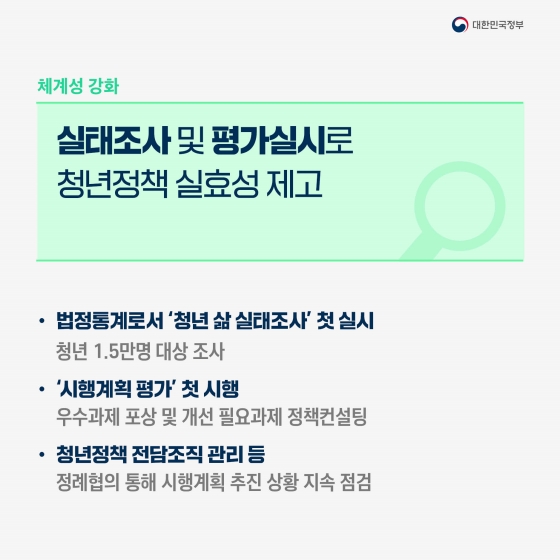 대한민국정부

체계성 강화

실태조사 및 평가실시로
청년정책 실효성 제고

• 법정통계로서 '청년 삶 실태조사' 첫 실시
청년 1.5만명 대상 조사

• '시행계획 평가' 첫 시행
우수과제 포상 및 개선 필요과제 정책컨설팅

• 청년정책 전담조직 관리 등
정례협의 통해 시행계획 추진 상황 지속 점검